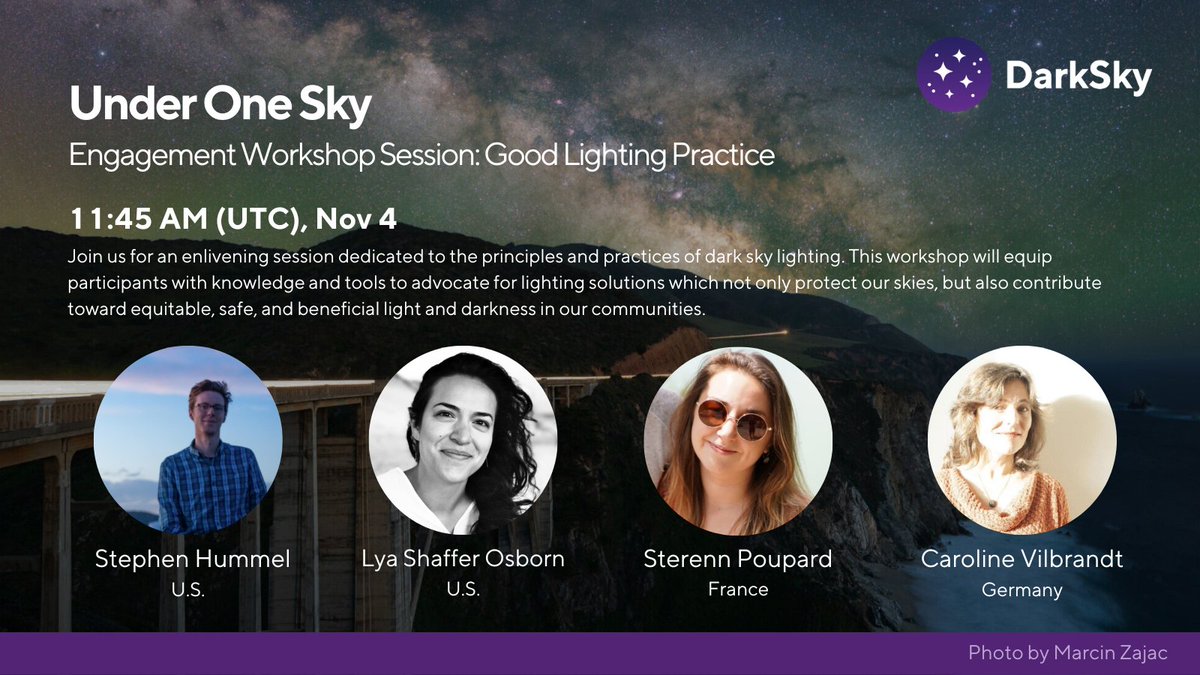 DarkSky

Under One Sky

Engagement Workshop Session: Good Lighting Practice

11:45 AM (UTC), Nov 4

Join us for an enlivening session dedicated to the principles and practices of dark sky lighting. This workshop will equip participants with knowledge and tools to advocate for lighting solutions which not only protect our skies, but also contribute toward equitable, safe, and beneficial light and darkness in our communities.

Stephen Hummel
U.S.

Lya Shaffer Osborn
U.S.

Sterenn Poupard
France

Caroline Vilbrandt
Germany

Photo by Marcin Zajac